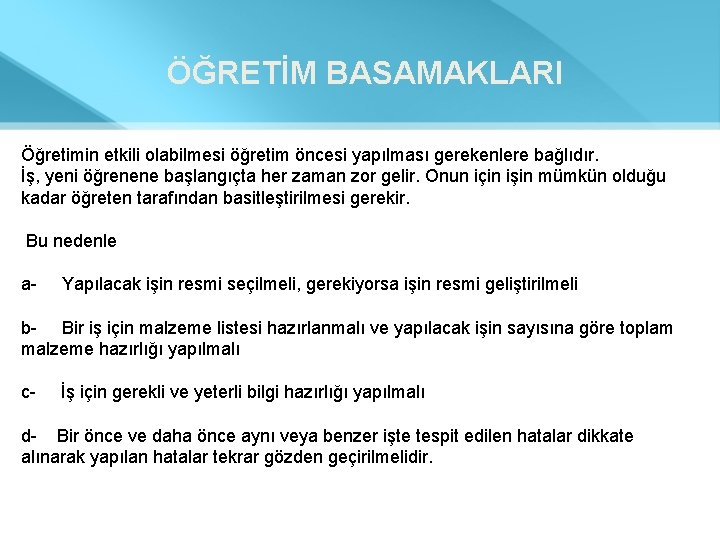 ÖĞRETİM BASAMAKLARI

Öğretimin etkili olabilmesi öğretim öncesi yapılması gerekenlere bağlıdır.
İş, yeni öğrenene başlangıçta her zaman zor gelir. Onun için işin mümkün olduğu kadar öğreten tarafından basitleştirilmesi gerekir.

Bu nedenle

a- Yapılacak işin resmi seçilmeli, gerekiyorsa işin resmi geliştirilmeli

b- Bir iş için malzeme listesi hazırlanmalı ve yapılacak işin sayısına göre toplam malzeme hazırlığı yapılmalı

c- İş için gerekli ve yeterli bilgi hazırlığı yapılmalı

d- Bir önce ve daha önce aynı veya benzer işte tespit edilen hatalar dikkate alınarak yapılan hatalar tekrar gözden geçirilmelidir.